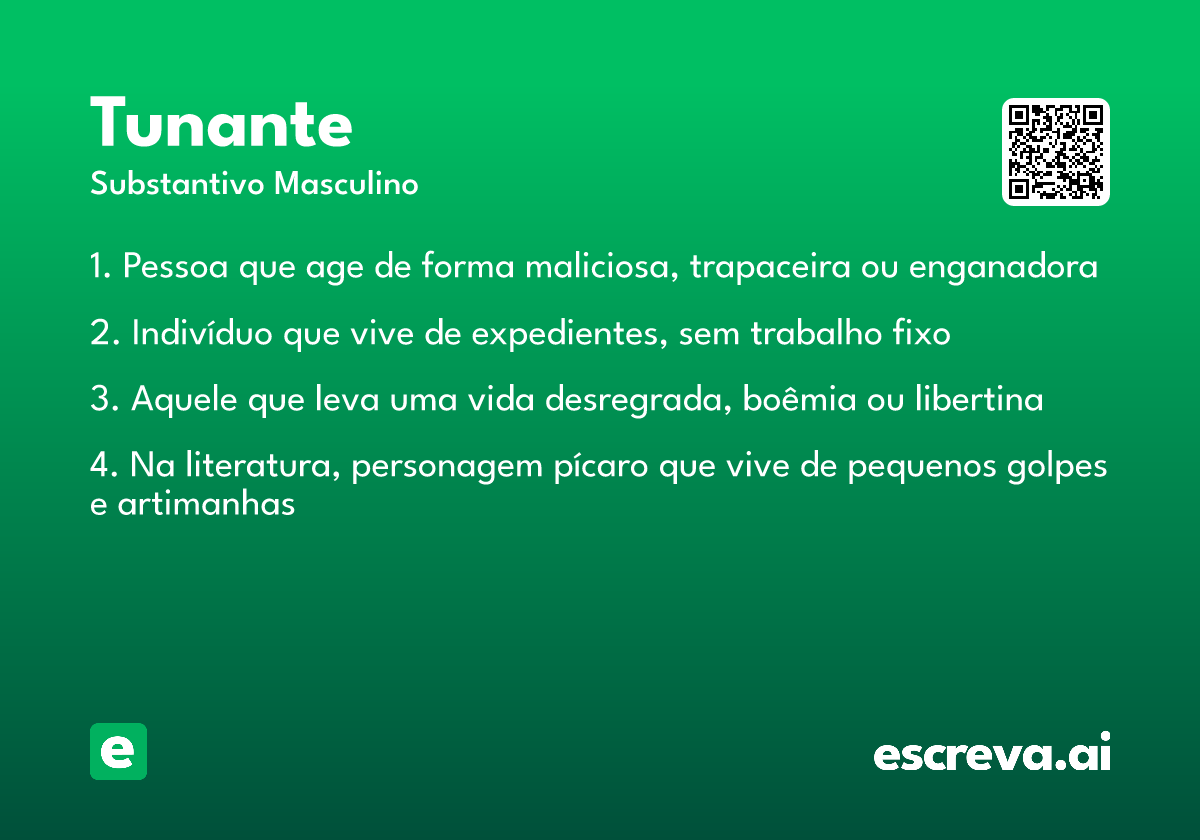 Tunante
Substantivo Masculino

1. Pessoa que age de forma maliciosa, trapaceira ou enganadora

2. Indivíduo que vive de expedientes, sem trabalho fixo

3. Aquele que leva uma vida desregrada, boêmia ou libertina

4. Na literatura, personagem pícaro que vive de pequenos golpes e artimanhas

e

escreva.ai